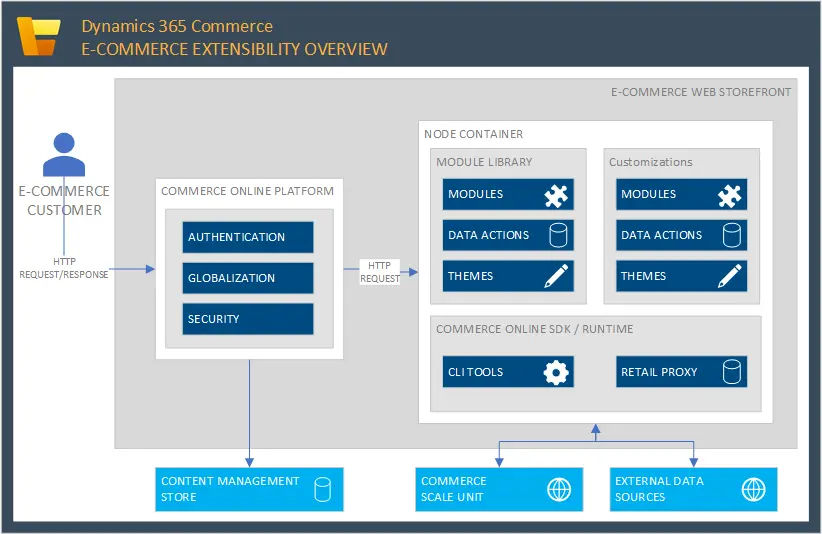 Dynamics 365 Commerce
E-COMMERCE EXTENSIBILITY OVERVIEW

E-COMMERCE WEB STOREFRONT

E-COMMERCE CUSTOMER

HTTP REQUEST/RESPONSE

COMMERCE ONLINE PLATFORM

AUTHENTICATION

GLOBALIZATION

SECURITY

HTTP REQUEST

NODE CONTAINER

MODULE LIBRARY

MODULES

DATA ACTIONS

THEMES

Customizations

MODULES

DATA ACTIONS

THEMES

COMMERCE ONLINE SDK / RUNTIME

CLI TOOLS

RETAIL PROXY

CONTENT MANAGEMENT STORE

COMMERCE SCALE UNIT

EXTERNAL DATA SOURCES